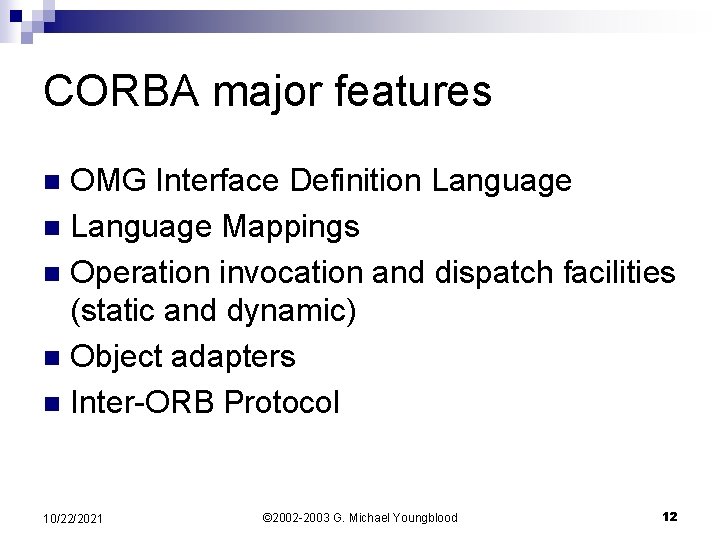 CORBA major features

- OMG Interface Definition Language
- Language Mappings
- Operation invocation and dispatch facilities (static and dynamic)
- Object adapters
- Inter-ORB Protocol

10/22/2021 ©2002-2003 G. Michael Youngblood 12